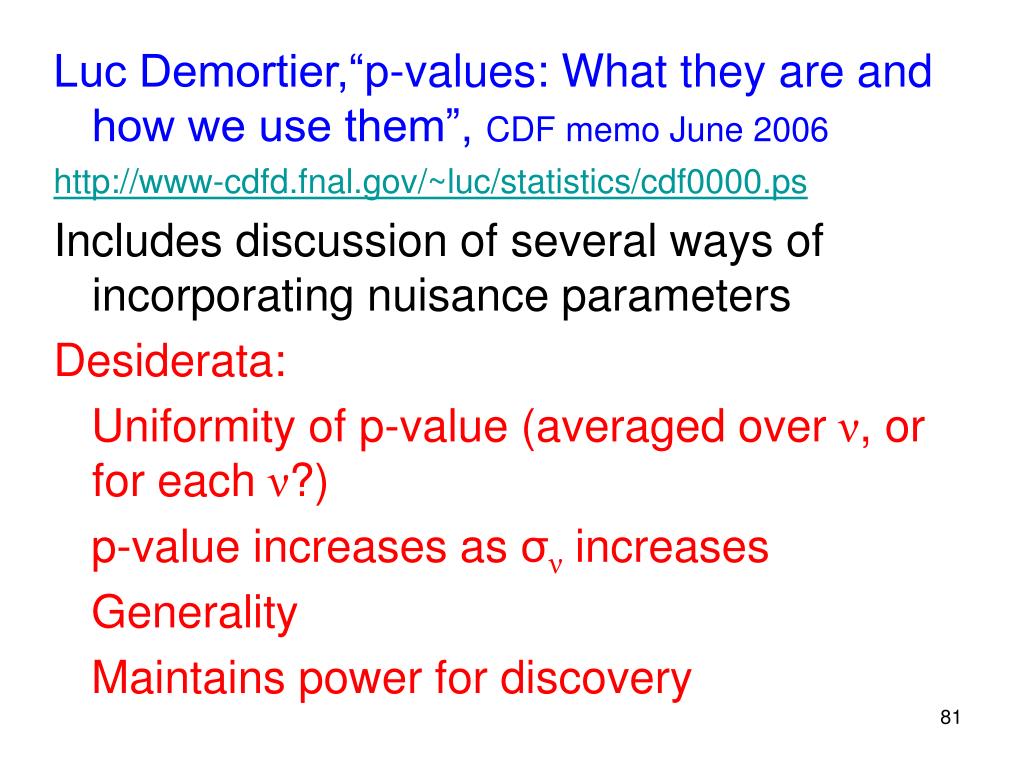 Luc Demortier,“p-values: What they are and how we use them”, CDF memo June 2006

http://www-cdfd.fnal.gov/~luc/statistics/cdf0000.ps

Includes discussion of several ways of incorporating nuisance parameters

Desiderata:

Uniformity of p-value (averaged over $\nu$, or for each $\nu$?)

p-value increases as $\sigma_\nu$ increases

Generality

Maintains power for discovery

81